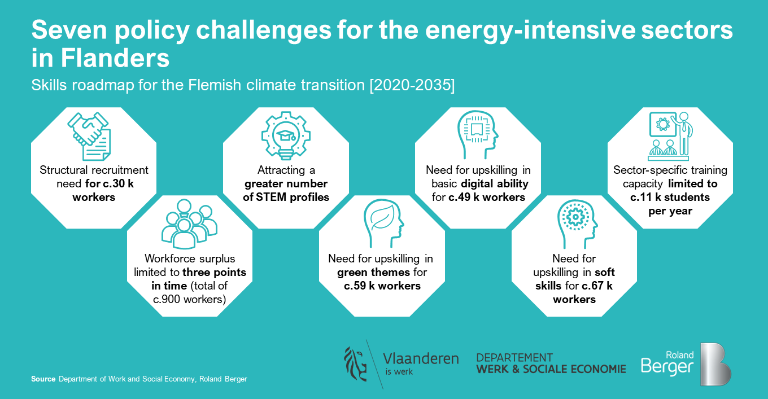 Seven policy challenges for the energy-intensive sectors in Flanders

Skills roadmap for the Flemish climate transition [2020-2035]

Structural recruitment need for c.30 k workers

Workforce surplus limited to three points in time (total of c.900 workers)

Attracting a greater number of STEM profiles

Need for upskilling in green themes for c.59 k workers

Need for upskilling in basic digital ability for c.49 k workers

Need for upskilling in soft skills for c.67 k workers

Sector-specific training capacity limited to c.11 k students per year

Source Department of Work and Social Economy, Roland Berger

Vlaanderen is werk

DEPARTEMENT WERK & SOCIALE ECONOMIE

Roland Berger